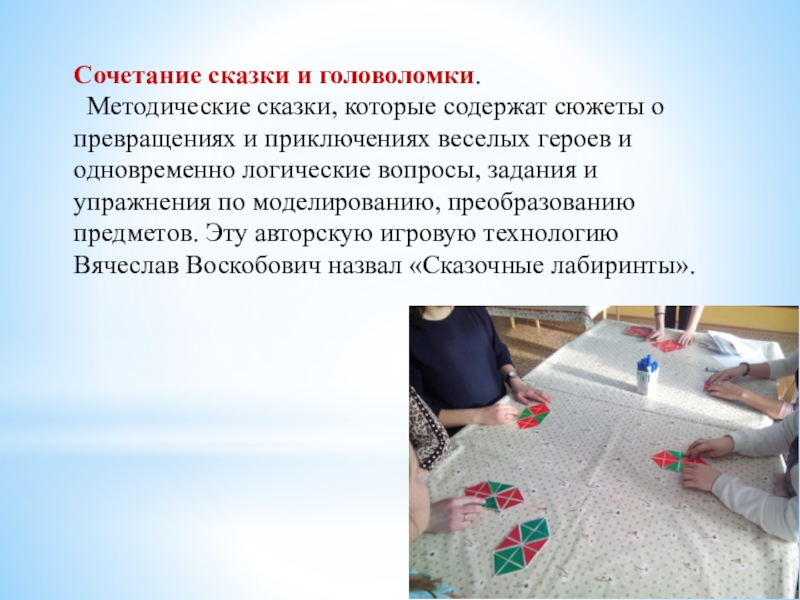 Сочетание сказки и головоломки.

Методические сказки, которые содержат сюжеты о превращениях и приключениях веселых героев и одновременно логические вопросы, задания и упражнения по моделированию, преобразованию предметов. Эту авторскую игровую технологию Вячеслав Воскобович назвал «Сказочные лабиринты».